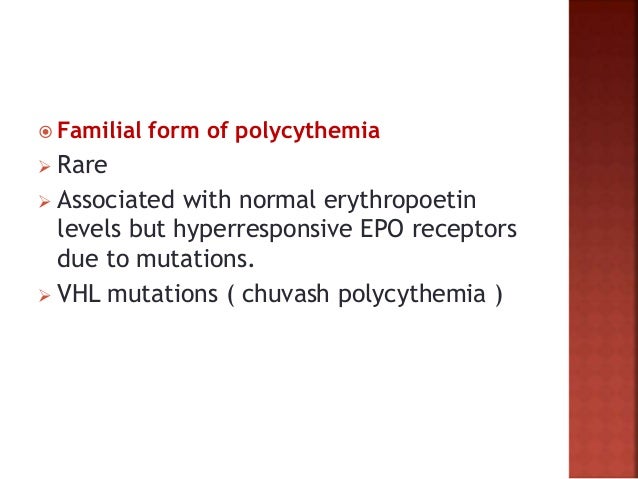 Familial form of polycythemia

Rare

Associated with normal erythropoetin levels but hyperresponsive EPO receptors due to mutations.

VHL mutations ( chuvash polycythemia )